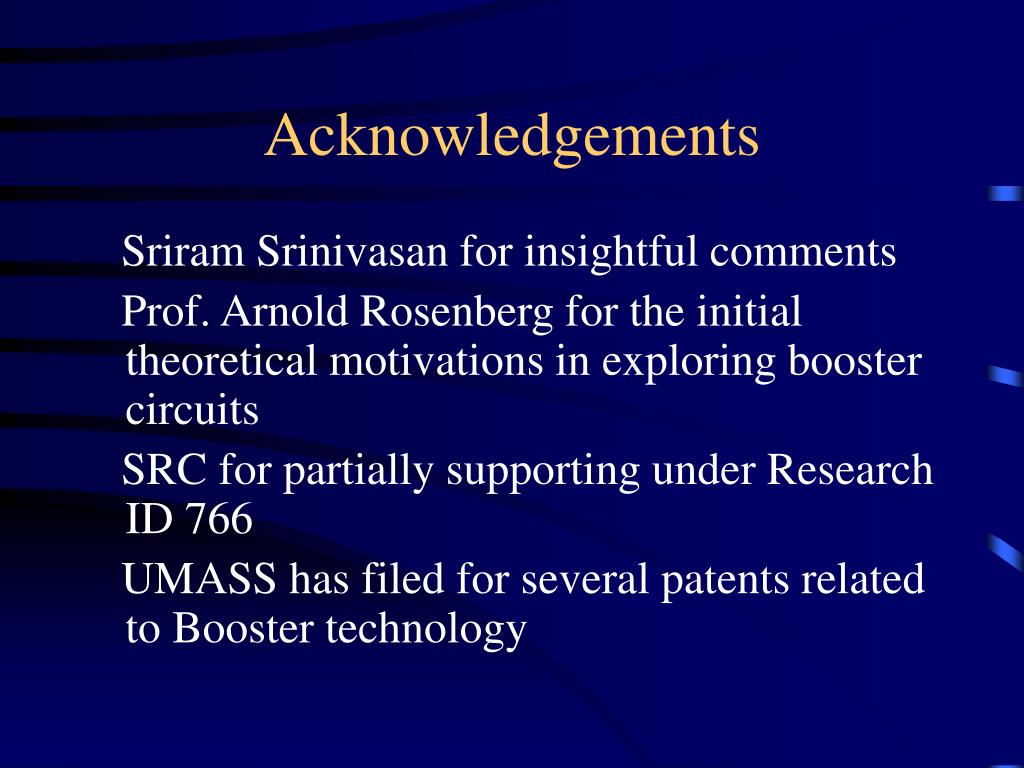 Acknowledgements

Sriram Srinivasan for insightful comments

Prof. Arnold Rosenberg for the initial theoretical motivations in exploring booster circuits

SRC for partially supporting under Research ID 766

UMASS has filed for several patents related to Booster technology